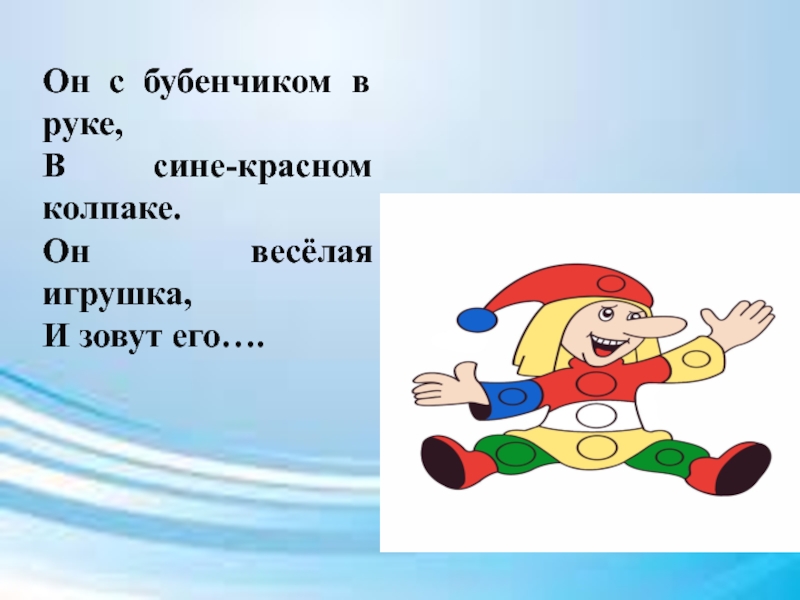 Он с бубенчиком в руке,
В сине-красном колпаке.
Он весёлая игрушка,
И зовут его….